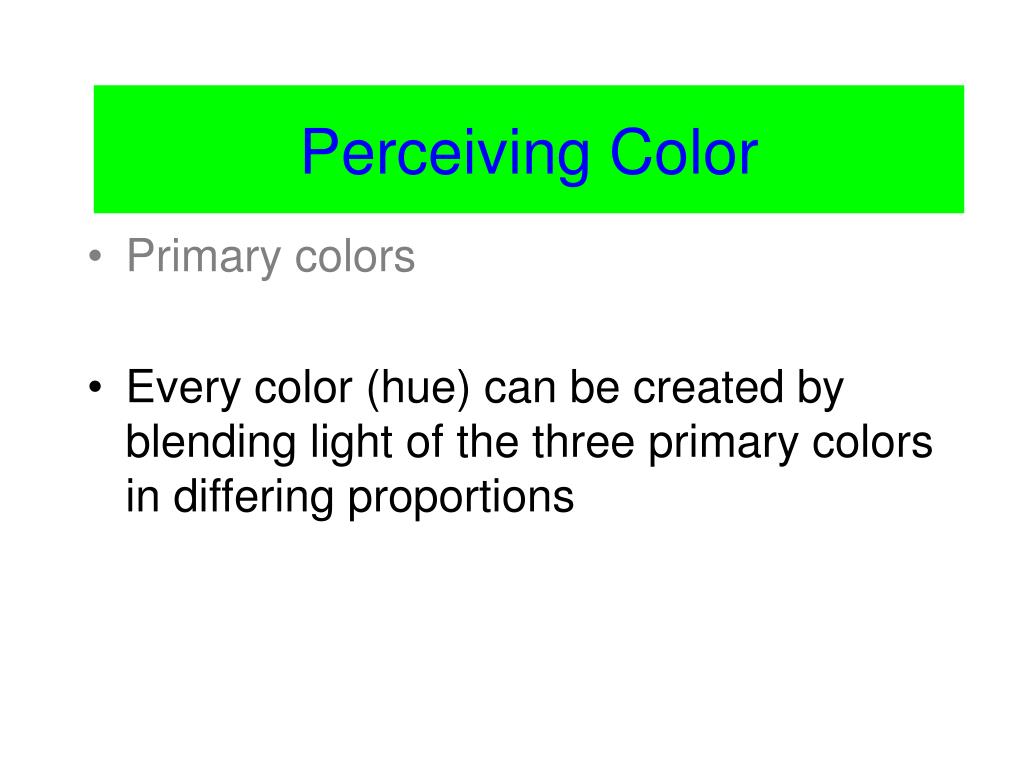 Perceiving Color

• Primary colors

• Every color (hue) can be created by blending light of the three primary colors in differing proportions